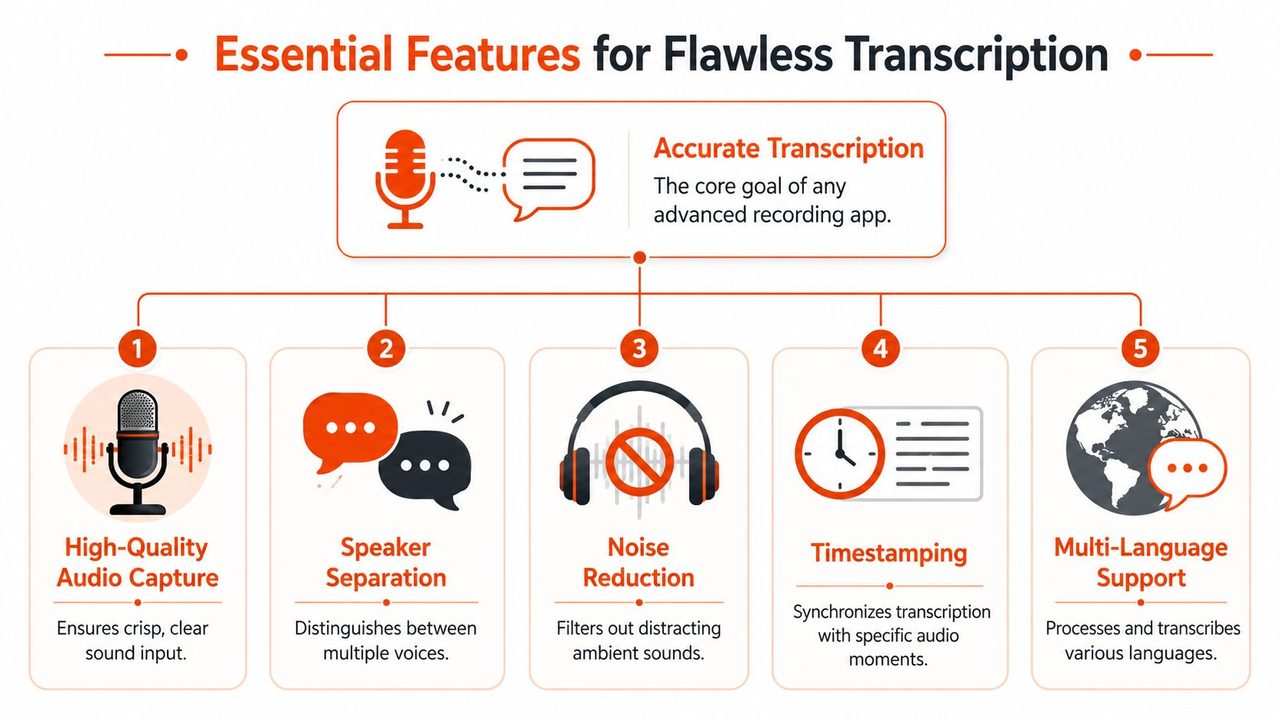 Essential Features for Flawless Transcription

Accurate Transcription
The core goal of any advanced recording app.

1
High-Quality Audio Capture
Ensures crisp, clear sound input.

2
Speaker Separation
Distinguishes between multiple voices.

3
Noise Reduction
Filters out distracting ambient sounds.

4
Timestamping
Synchronizes transcription with specific audio moments.

5
Multi-Language Support
Processes and transcribes various languages.